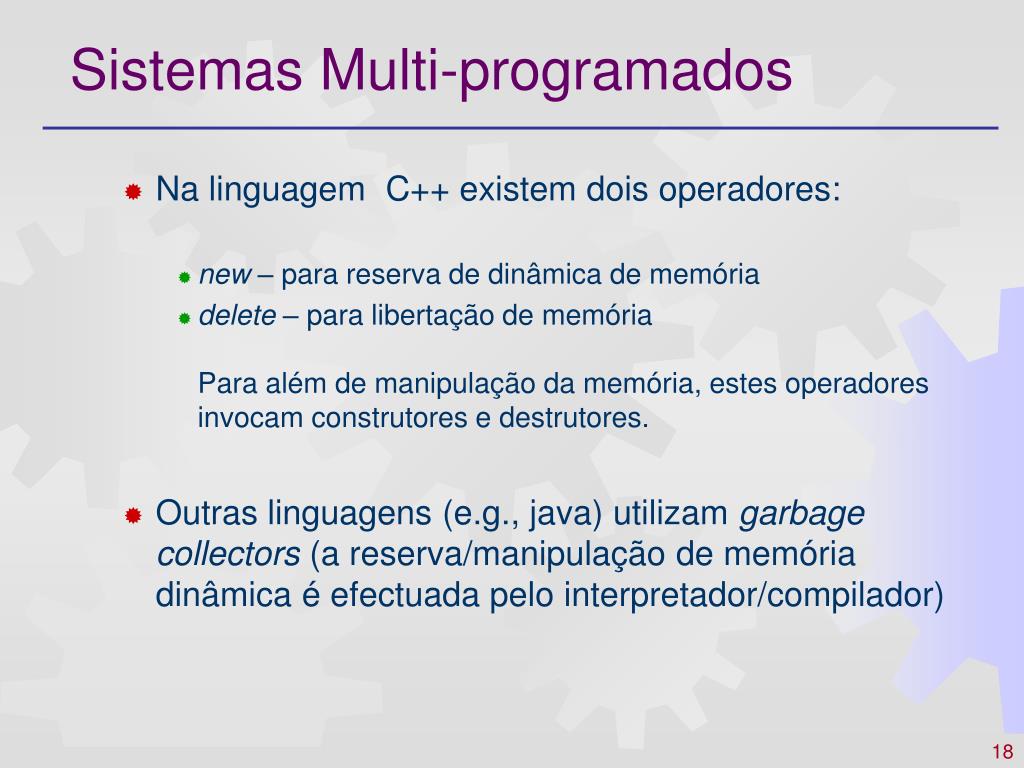 Sistemas Multi-programados

Na linguagem C++ existem dois operadores:

new – para reserva de dinâmica de memória
delete – para libertação de memória

Para além de manipulação da memória, estes operadores invocam construtores e destrutores.

Outras linguagens (e.g., java) utilizam garbage collectors (a reserva/manipulação de memória dinâmica é efectuada pelo interpretador/compilador)

18